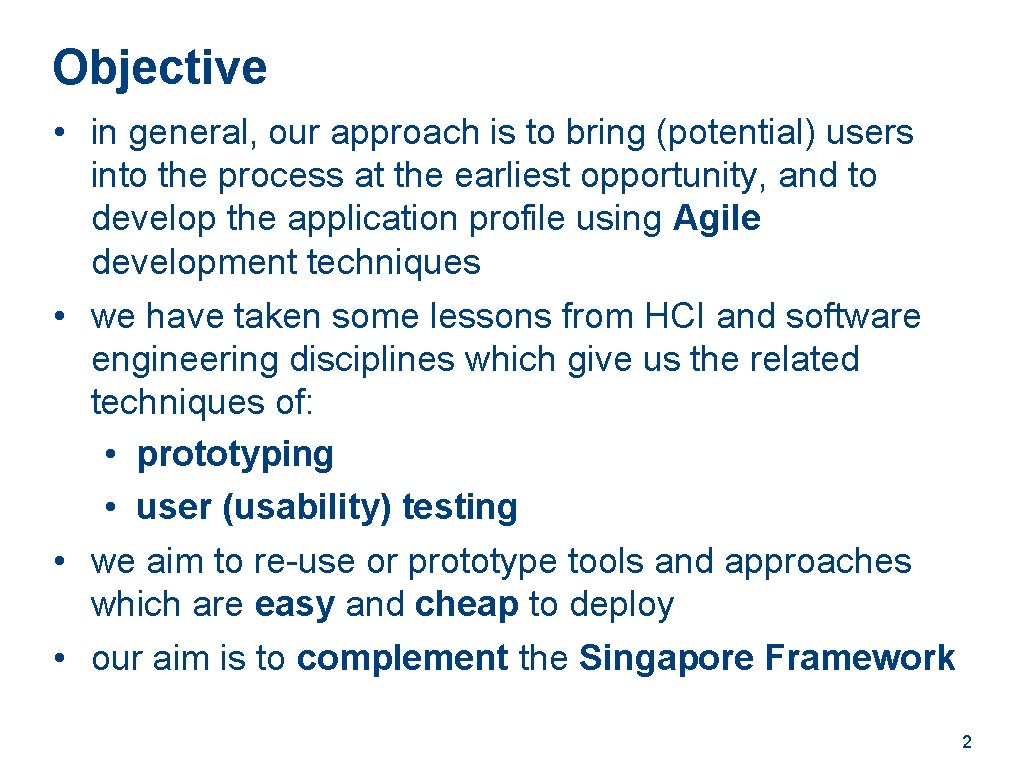 Objective

• in general, our approach is to bring (potential) users into the process at the earliest opportunity, and to develop the application profile using Agile development techniques

• we have taken some lessons from HCI and software engineering disciplines which give us the related techniques of:

• prototyping

• user (usability) testing

• we aim to re-use or prototype tools and approaches which are easy and cheap to deploy

• our aim is to complement the Singapore Framework

2